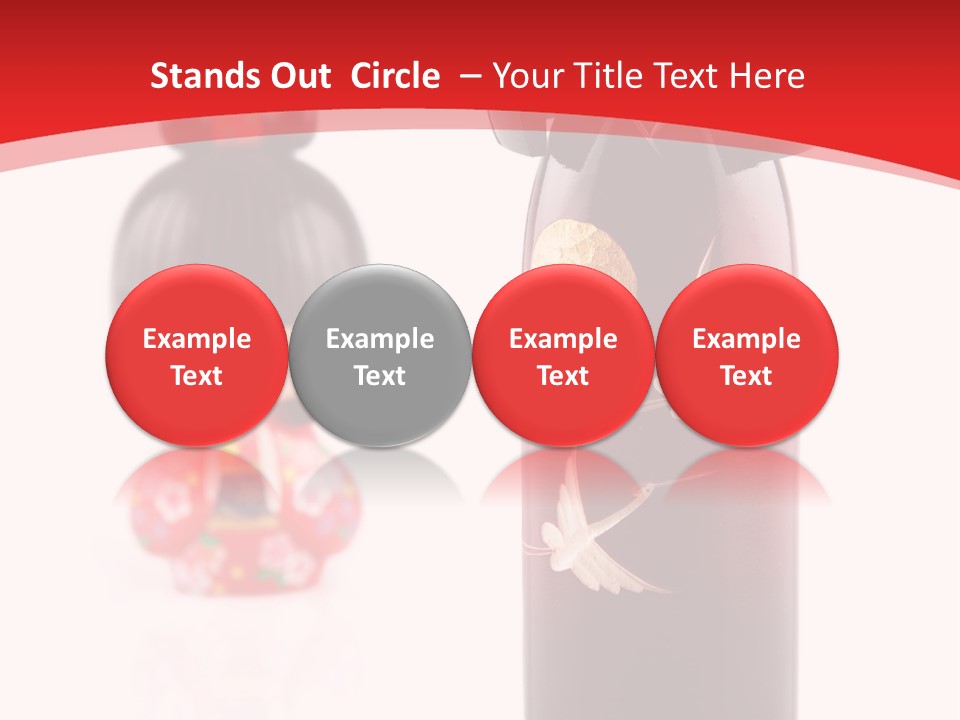 Stands Out Circle – Your Title Text Here

Example Text

Example Text

Example Text

Example Text